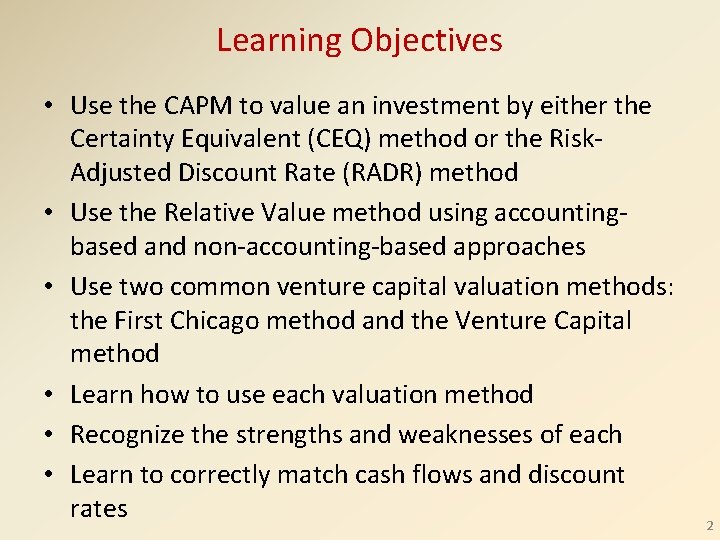 Learning Objectives

• Use the CAPM to value an investment by either the Certainty Equivalent (CEQ) method or the Risk-Adjusted Discount Rate (RADR) method
• Use the Relative Value method using accounting-based and non-accounting-based approaches
• Use two common venture capital valuation methods: the First Chicago method and the Venture Capital method
• Learn how to use each valuation method
• Recognize the strengths and weaknesses of each
• Learn to correctly match cash flows and discount rates

2